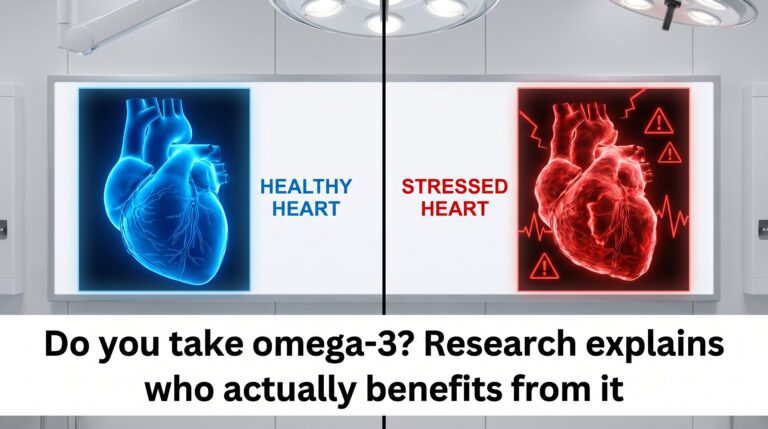 HEALTHY HEART

STRESSED HEART

Do you take omega-3? Research explains who actually benefits from it